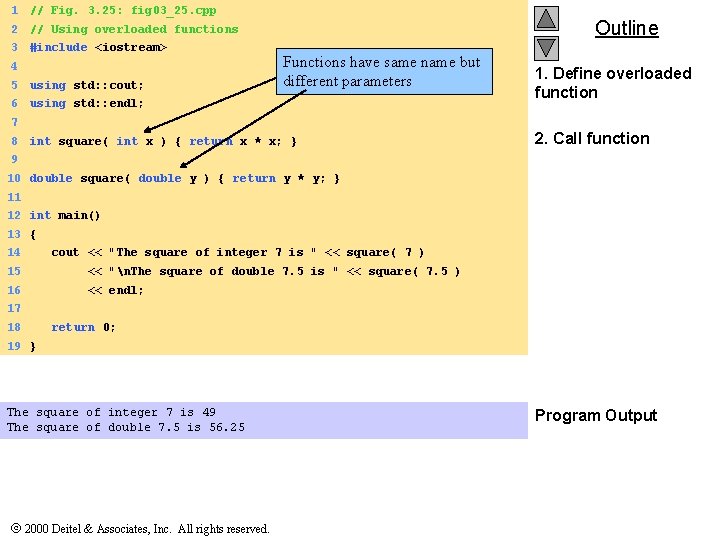 1 // Fig. 3.25: fig03_25.cpp
2 // Using overloaded functions
3 #include <iostream>
4
5 using std::cout;
6 using std::endl;
7
8 int square( int x ) { return x * x; }
9
10 double square( double y ) { return y * y; }
11
12 int main()
13 {
14    cout << "The square of integer 7 is " << square( 7 )
15         << "\nThe square of double 7.5 is " << square( 7.5 )
16         << endl;
17
18    return 0;
19 }

Functions have same name but different parameters

Outline

1. Define overloaded function

2. Call function

The square of integer 7 is 49
The square of double 7.5 is 56.25

Program Output

© 2000 Deitel & Associates, Inc. All rights reserved.